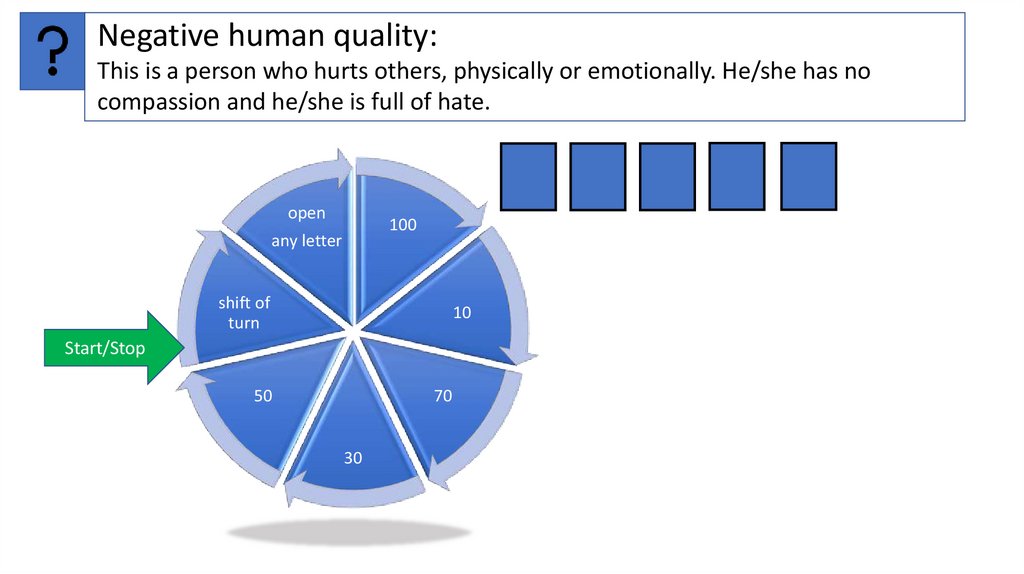 ?

Negative human quality:
This is a person who hurts others, physically or emotionally. He/she has no compassion and he/she is full of hate.

open any letter

100

10

70

30

50

shift of turn

Start/Stop